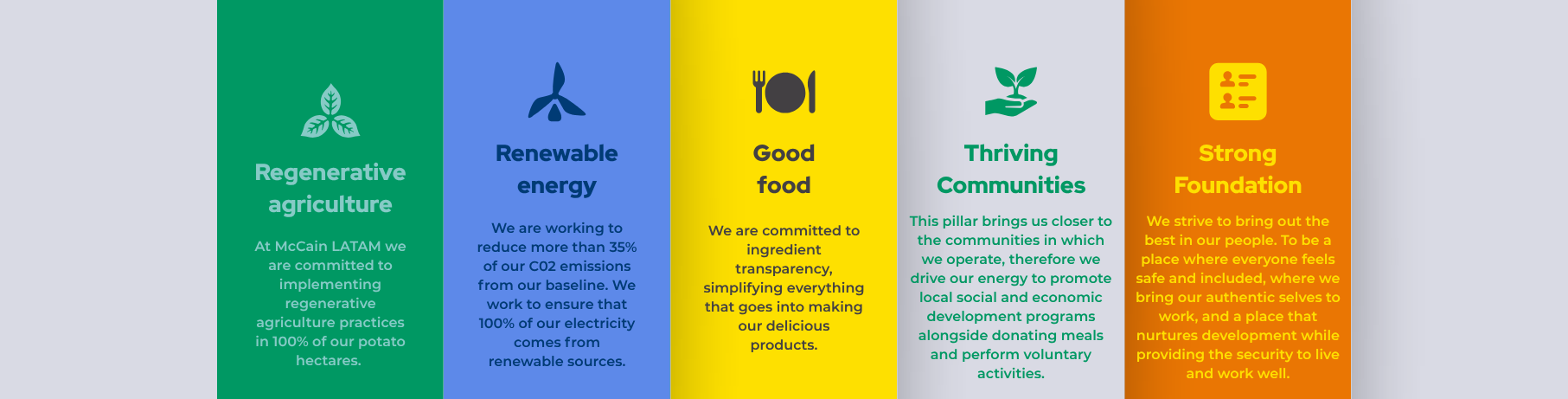 Regenerative agriculture

At McCain LATAM we are committed to implementing regenerative agriculture practices in 100% of our potato hectares.

Renewable energy

We are working to reduce more than 35% of our C02 emissions from our baseline. We work to ensure that 100% of our electricity comes from renewable sources.

Good food

We are committed to ingredient transparency, simplifying everything that goes into making our delicious products.

Thriving Communities

This pillar brings us closer to the communities in which we operate, therefore we drive our energy to promote local social and economic development programs alongside donating meals and perform voluntary activities.

Strong Foundation

We strive to bring out the best in our people. To be a place where everyone feels safe and included, where we bring our authentic selves to work, and a place that nurtures development while providing the security to live and work well.